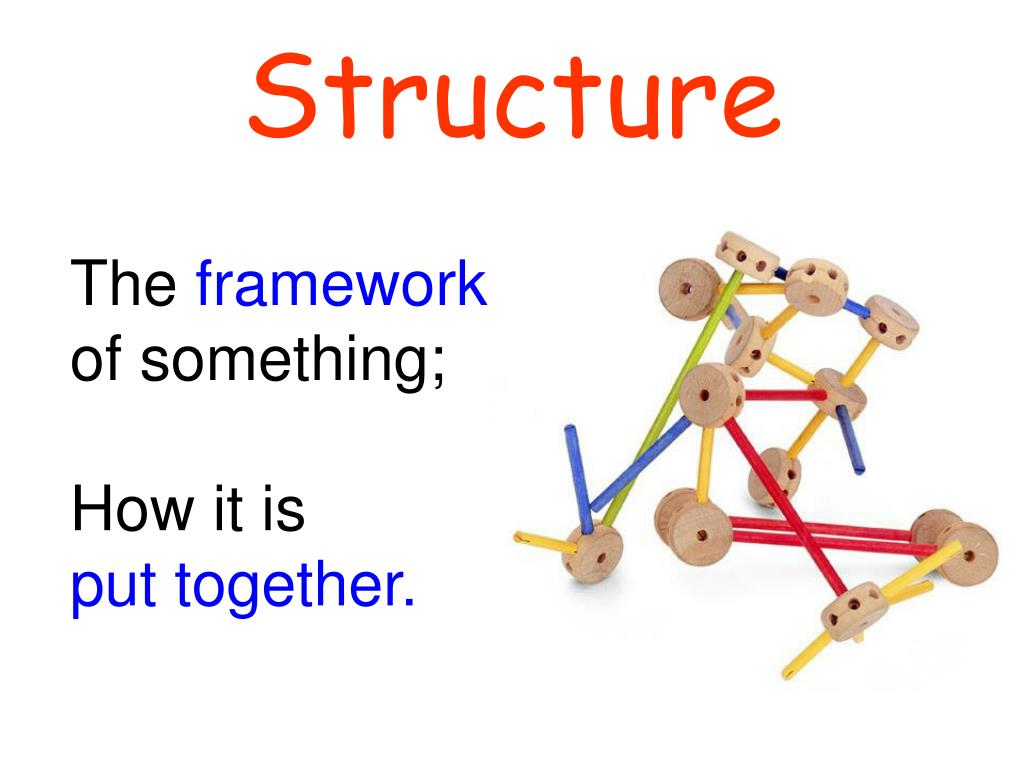 Structure

The framework of something;

How it is put together.